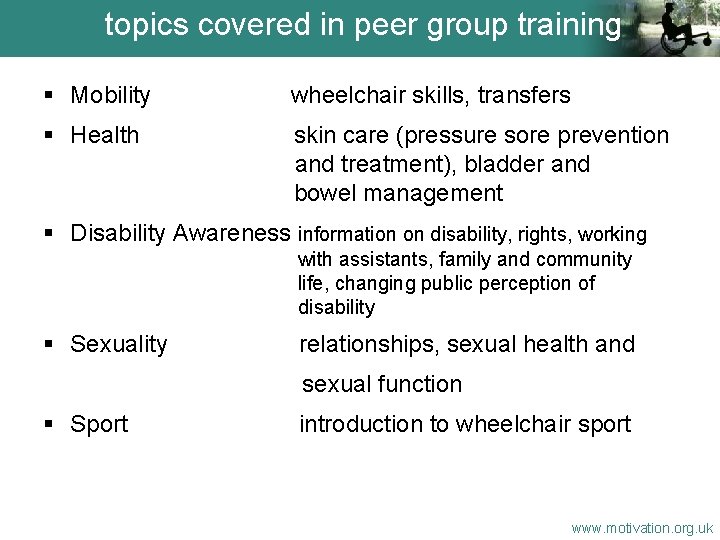 topics covered in peer group training

▪ Mobility wheelchair skills, transfers

▪ Health skin care (pressure sore prevention and treatment), bladder and bowel management

▪ Disability Awareness information on disability, rights, working with assistants, family and community life, changing public perception of disability

▪ Sexuality relationships, sexual health and sexual function

▪ Sport introduction to wheelchair sport

www.motivation.org.uk